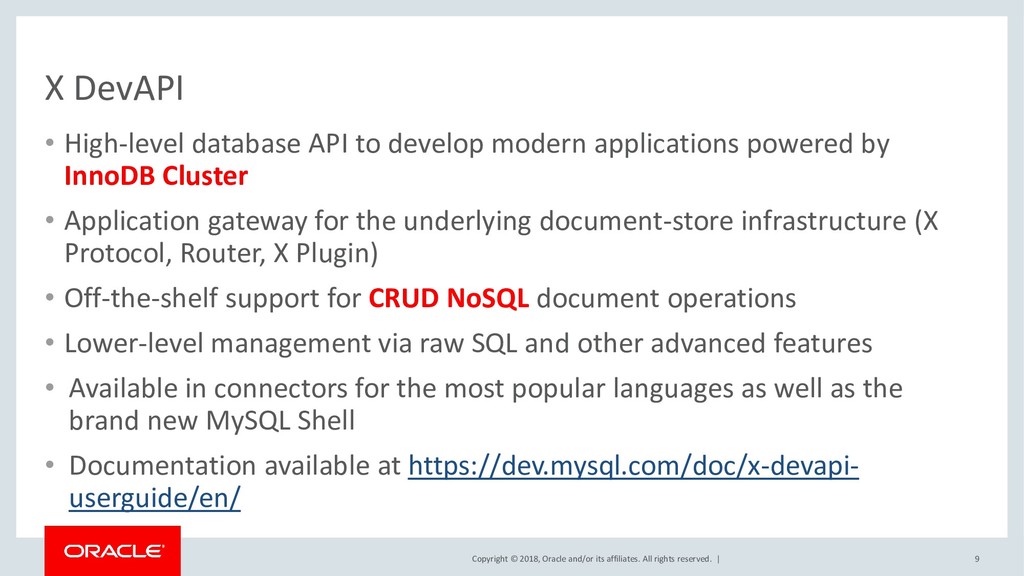 X DevAPI

• High-level database API to develop modern applications powered by InnoDB Cluster

• Application gateway for the underlying document-store infrastructure (X Protocol, Router, X Plugin)

• Off-the-shelf support for CRUD NoSQL document operations

• Lower-level management via raw SQL and other advanced features

• Available in connectors for the most popular languages as well as the brand new MySQL Shell

• Documentation available at https://dev.mysql.com/doc/x-devapi-userguide/en/

ORACLE

Copyright © 2018, Oracle and/or its affiliates. All rights reserved. |

9